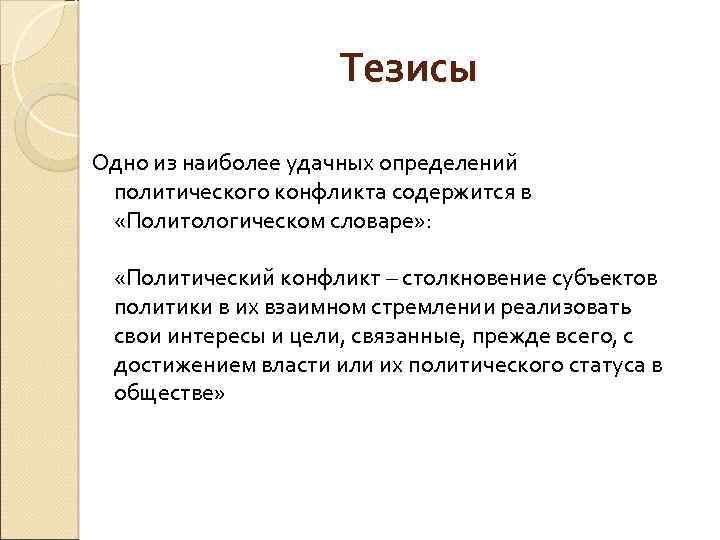 Тезисы

Одно из наиболее удачных определений политического конфликта содержится в «Политологическом словаре»:

«Политический конфликт – столкновение субъектов политики в их взаимном стремлении реализовать свои интересы и цели, связанные, прежде всего, с достижением власти или их политического статуса в обществе»